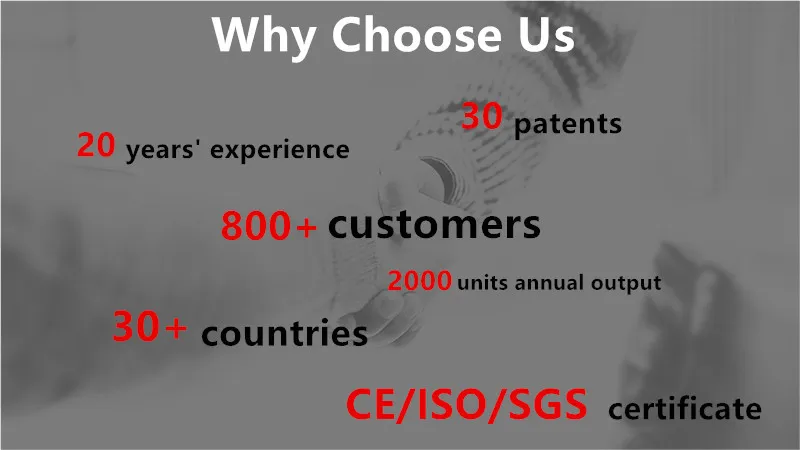 Why Choose Us

30 patents

20 years' experience

800+ customers

2000 units annual output

30+ countries

CE/ISO/SGS certificate